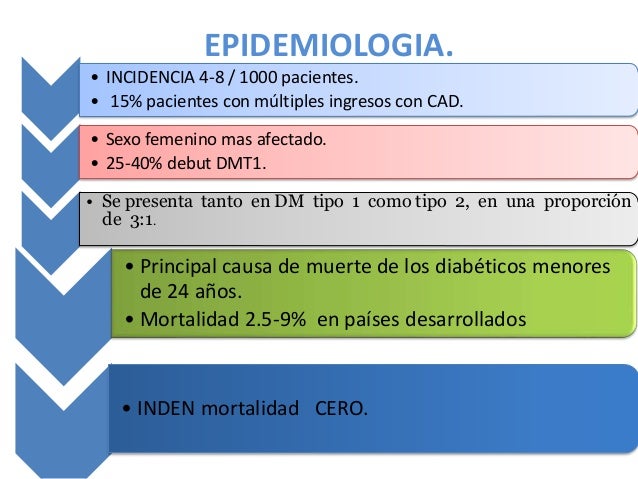 EPIDEMIOLOGIA.

• INCIDENCIA 4-8 / 1000 pacientes.
• 15% pacientes con múltiples ingresos con CAD.

• Sexo femenino mas afectado.
• 25-40% debut DMT1.

• Se presenta tanto en DM tipo 1 como tipo 2, en una proporción de 3:1.

• Principal causa de muerte de los diabéticos menores de 24 años.
• Mortalidad 2.5-9% en países desarrollados

• INDEN mortalidad CERO.